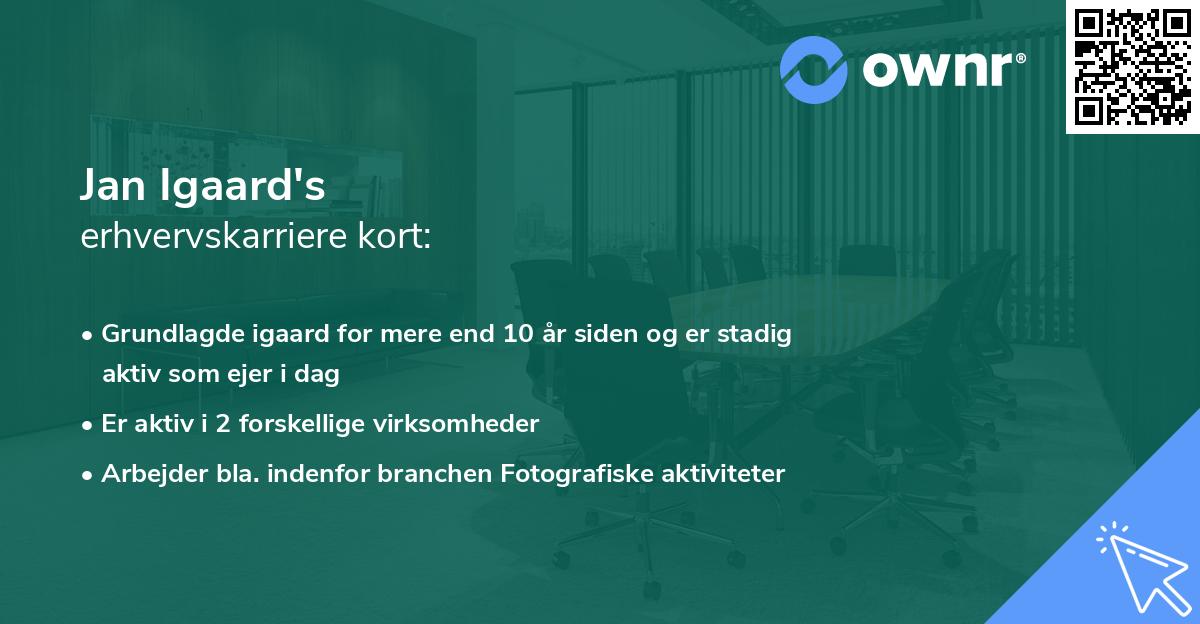 ownr®

Jan Igaard's
erhvervskarriere kort:

• Grundlagde igaard for mere end 10 år siden og er stadig aktiv som ejer i dag

• Er aktiv i 2 forskellige virksomheder

• Arbejder bla. indenfor branchen Fotografiske aktiviteter